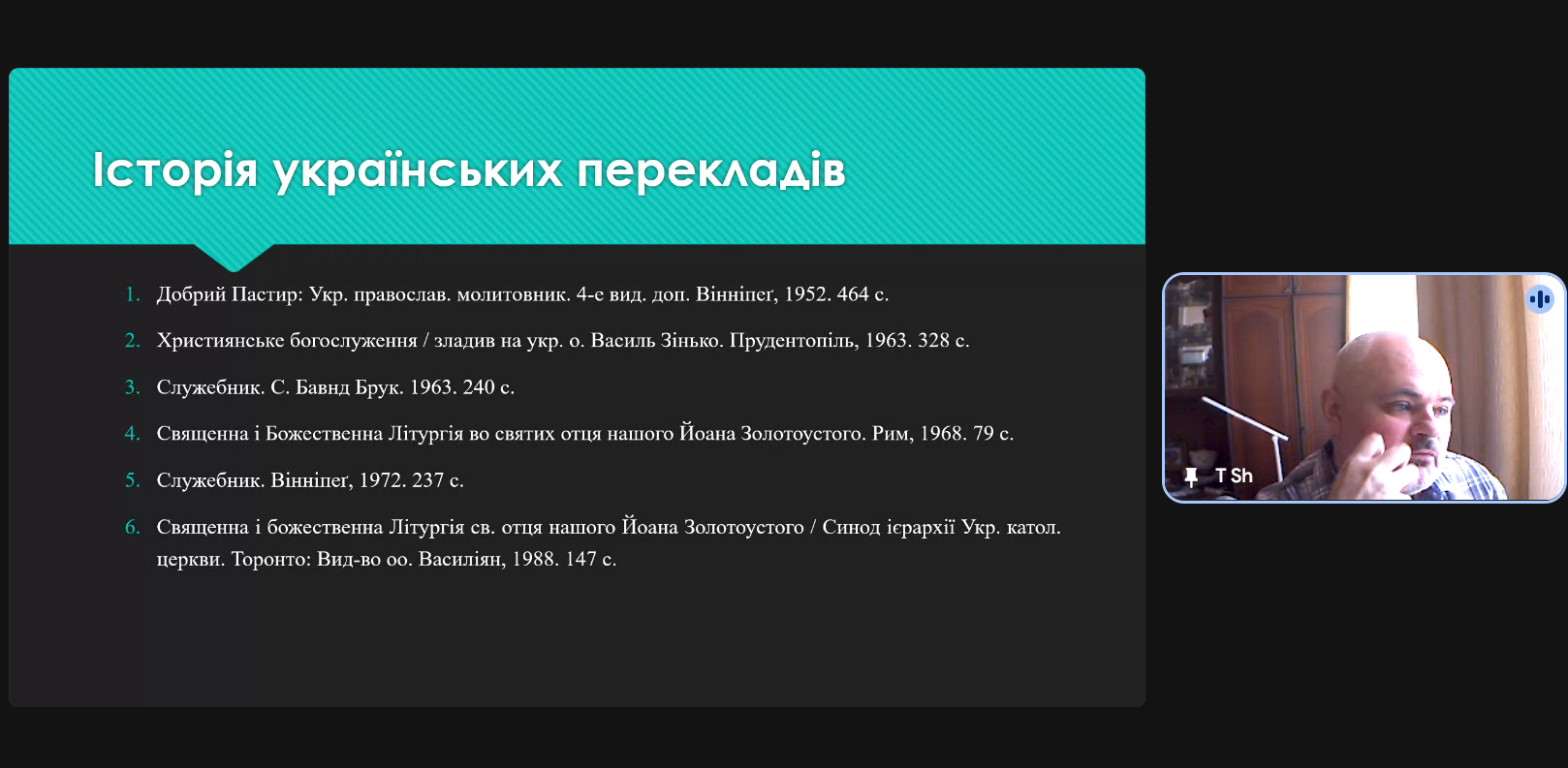 Історія українських перекладів

1. Добрий Пастир: Укр. православ. молитовник. 4-е вид. доп. Вінніпеґ, 1952. 464 с.

2. Християнське богослуження / зладив на укр. о. Василь Зінько. Прудентопіль, 1963. 328 с.

3. Служебник. С. Бавнд Брук. 1963. 240 с.

4. Священна і Божественна Літургія во святих отця нашого Йоана Золотоустого. Рим, 1968. 79 с.

5. Служебник. Вінніпеґ, 1972. 237 с.

6. Священна і божественна Літургія св. отця нашого Йоана Золотоустого / Синод ієрархії Укр. катол. церкви. Торонто: Вид-во оо. Василіян, 1988. 147 с.

T Sh